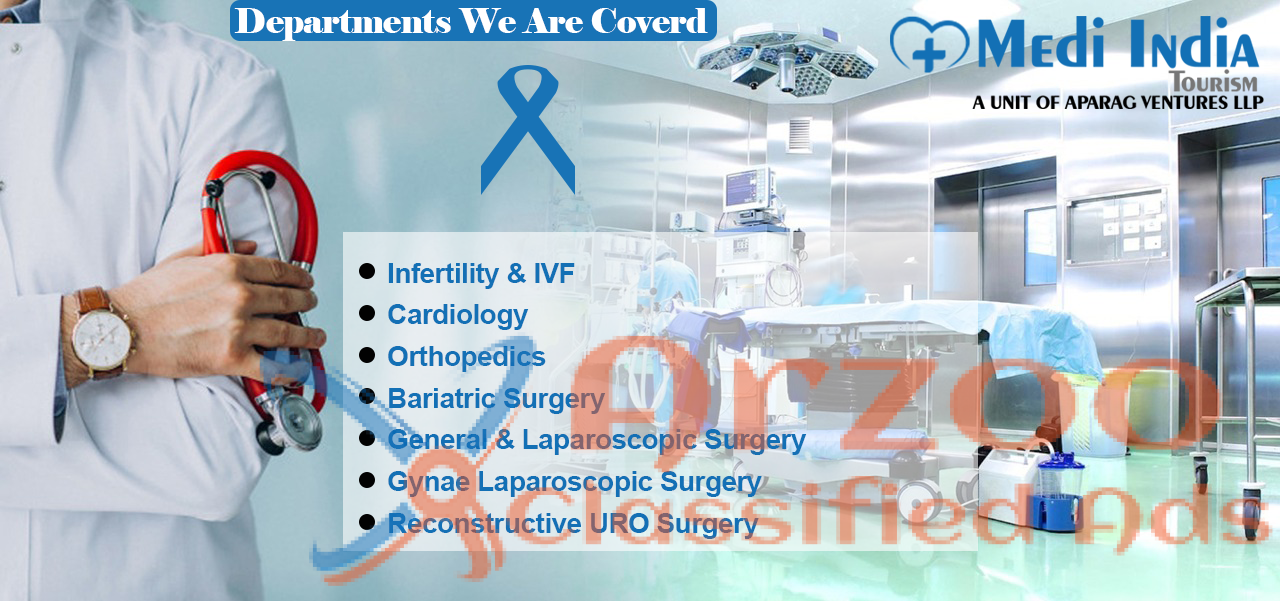 Departments We Are Coverd

Medi India
Tourism
A UNIT OF APARAG VENTURES LLP

- Infertility & IVF
- Cardiology
- Orthopedics
- Bariatric Surgery
- General & Laparoscopic Surgery
- Gynae Laparoscopic Surgery
- Reconstructive URO Surgery

Arzoo
classifiedAds